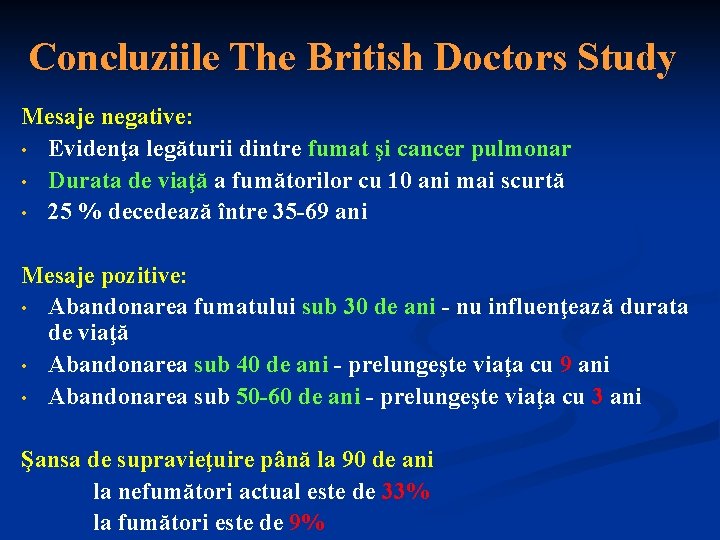 Concluziile The British Doctors Study

Mesaje negative:
• Evidenţa legăturii dintre fumat şi cancer pulmonar
• Durata de viaţă a fumătorilor cu 10 ani mai scurtă
• 25 % decedează între 35-69 ani

Mesaje pozitive:
• Abandonarea fumatului sub 30 de ani - nu influenţează durata de viaţă
• Abandonarea sub 40 de ani - prelungeşte viaţa cu 9 ani
• Abandonarea sub 50-60 de ani - prelungeşte viaţa cu 3 ani

Şansa de supravieţuire până la 90 de ani
la nefumători actual este de 33%
la fumători este de 9%